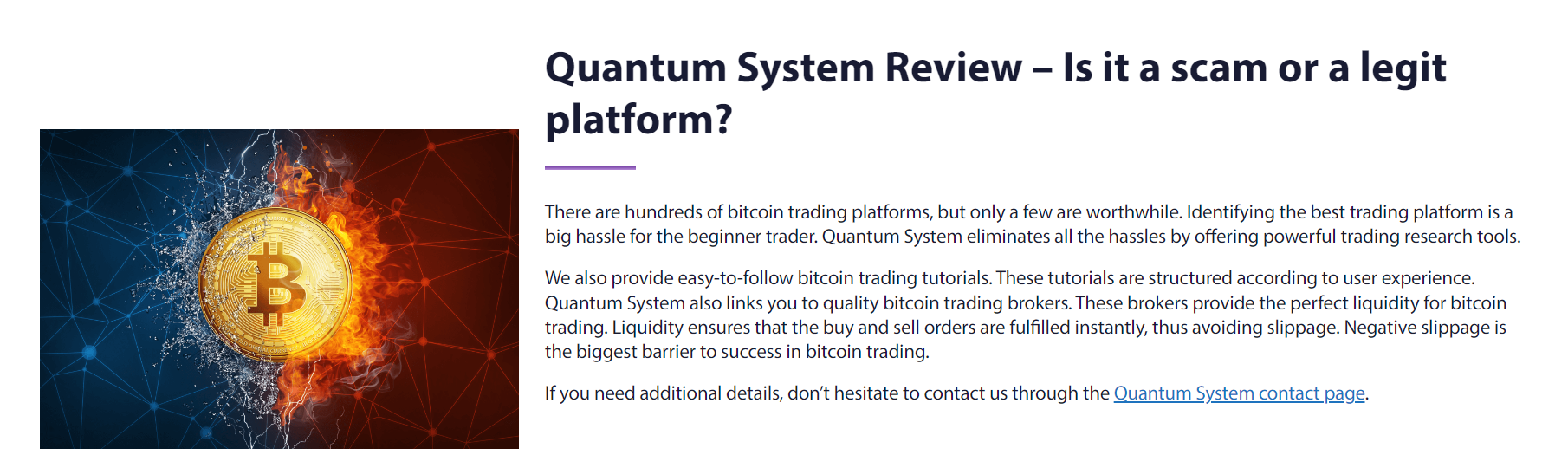 Quantum System Review – Is it a scam or a legit platform?

There are hundreds of bitcoin trading platforms, but only a few are worthwhile. Identifying the best trading platform is a big hassle for the beginner trader. Quantum System eliminates all the hassles by offering powerful trading research tools.

We also provide easy-to-follow bitcoin trading tutorials. These tutorials are structured according to user experience. Quantum System also links you to quality bitcoin trading brokers. These brokers provide the perfect liquidity for bitcoin trading. Liquidity ensures that the buy and sell orders are fulfilled instantly, thus avoiding slippage. Negative slippage is the biggest barrier to success in bitcoin trading.

If you need additional details, don't hesitate to contact us through the Quantum System contact page.